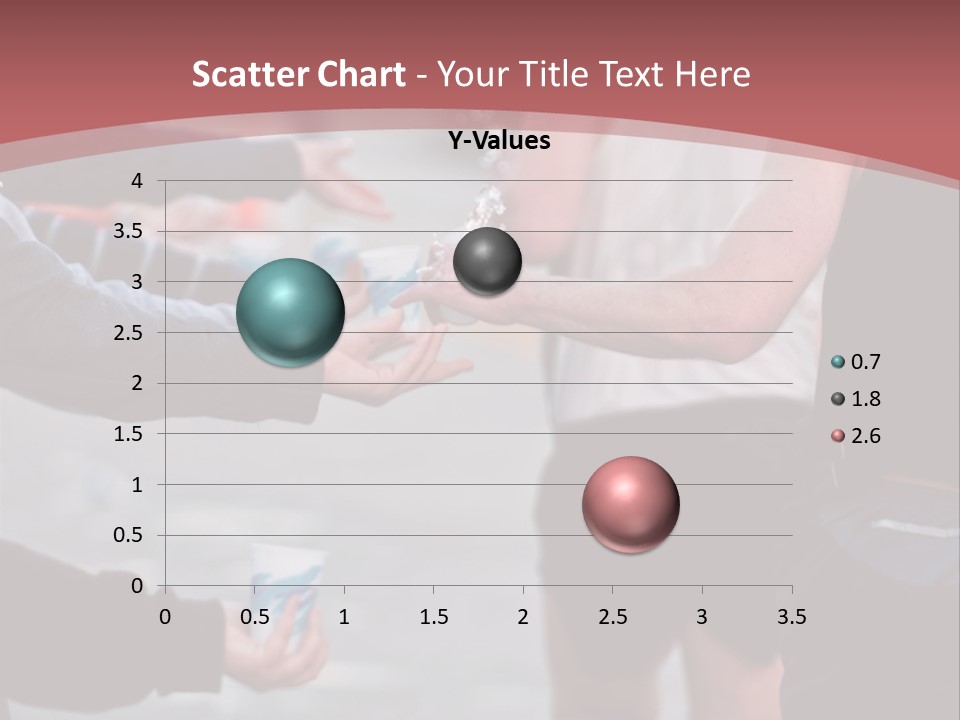 Scatter Chart - Your Title Text Here

Y-Values

4
3.5
3
2.5
2
1.5
1
0.5
0

0 0.5 1 1.5 2 2.5 3 3.5

0.7
1.8
2.6